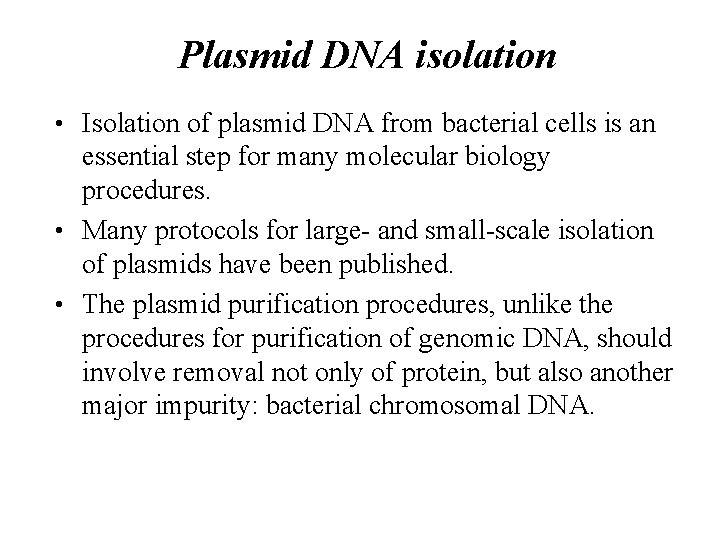 Plasmid DNA isolation

• Isolation of plasmid DNA from bacterial cells is an essential step for many molecular biology procedures.

• Many protocols for large- and small-scale isolation of plasmids have been published.

• The plasmid purification procedures, unlike the procedures for purification of genomic DNA, should involve removal not only of protein, but also another major impurity: bacterial chromosomal DNA.